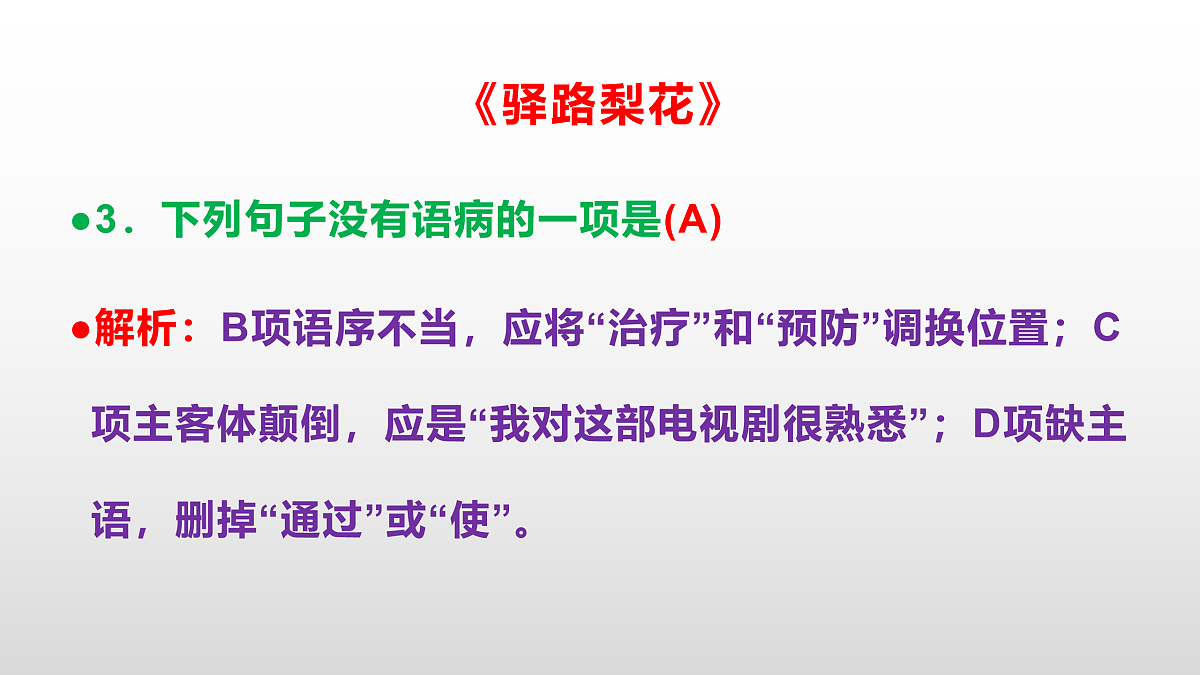 《驿路梨花》

●3．下列句子没有语病的一项是(A)

●解析：B项语序不当，应将“治疗”和“预防”调换位置；C项主客体颠倒，应是“我对这部电视剧很熟悉”；D项缺主语，删掉“通过”或“使”。